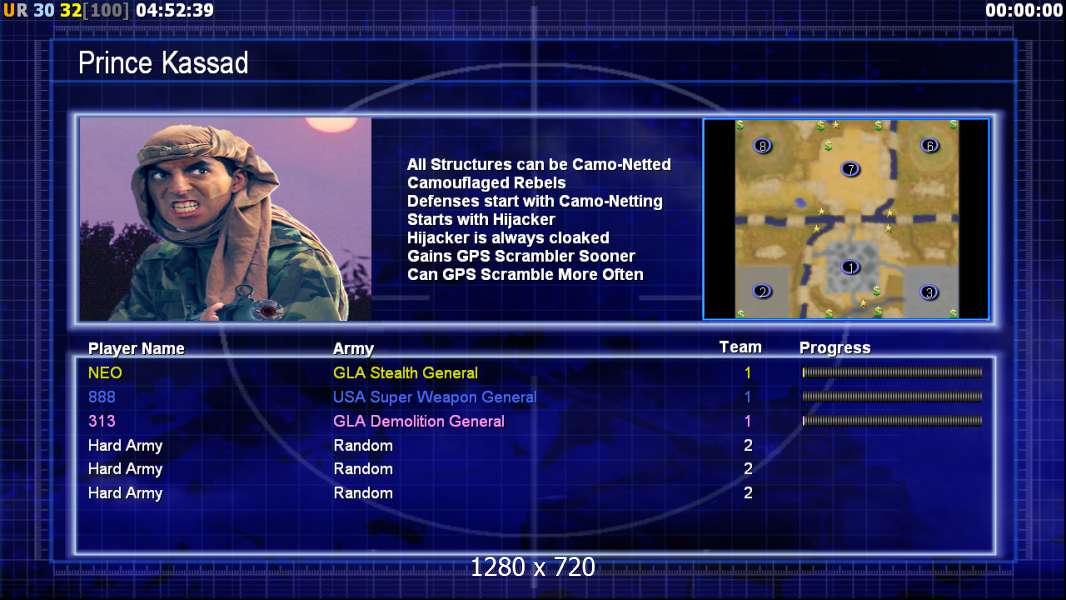 UR 30 32[100] 04:52:39

00:00:00

Prince Kassad

All Structures can be Camo-Netted
Camouflaged Rebels
Defenses start with Camo-Netting
Starts with Hijacker
Hijacker is always cloaked
Gains GPS Scrambler Sooner
Can GPS Scramble More Often

8 6 7 1 2 3

| Player Name | Army | Team | Progress |
|---|---|---|---|
| NEO | GLA Stealth General | 1 | |
| 888 | USA Super Weapon General | 1 | |
| 313 | GLA Demolition General | 1 | |
| Hard Army | Random | 2 | |
| Hard Army | Random | 2 | |
| Hard Army | Random | 2 | |

1280 x 720